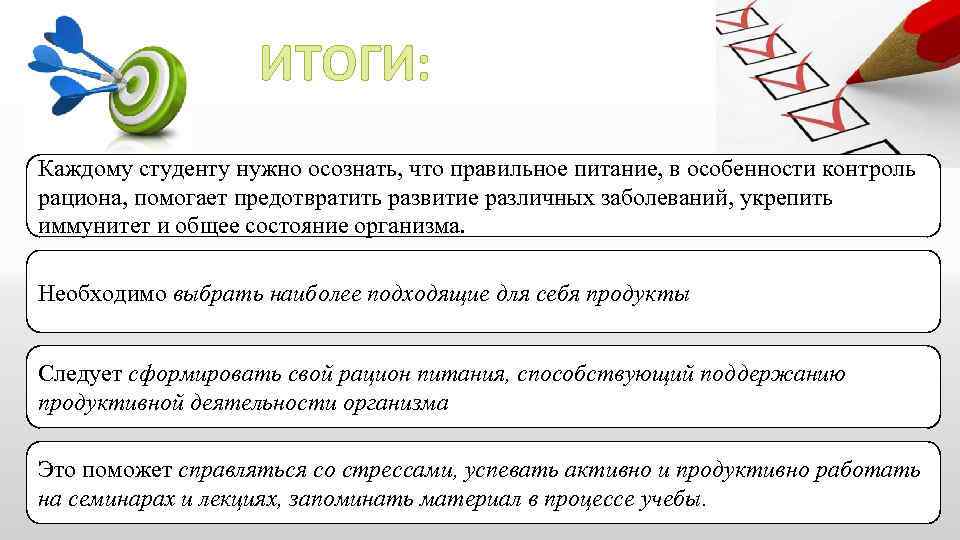 ИТОГИ:

Каждому студенту нужно осознать, что правильное питание, в особенности контроль рациона, помогает предотвратить развитие различных заболеваний, укрепить иммунитет и общее состояние организма.

Необходимо выбрать наиболее подходящие для себя продукты

Следует сформировать свой рацион питания, способствующий поддержанию продуктивной деятельности организма

Это поможет справляться со стрессами, успевать активно и продуктивно работать на семинарах и лекциях, запоминать материал в процессе учебы.